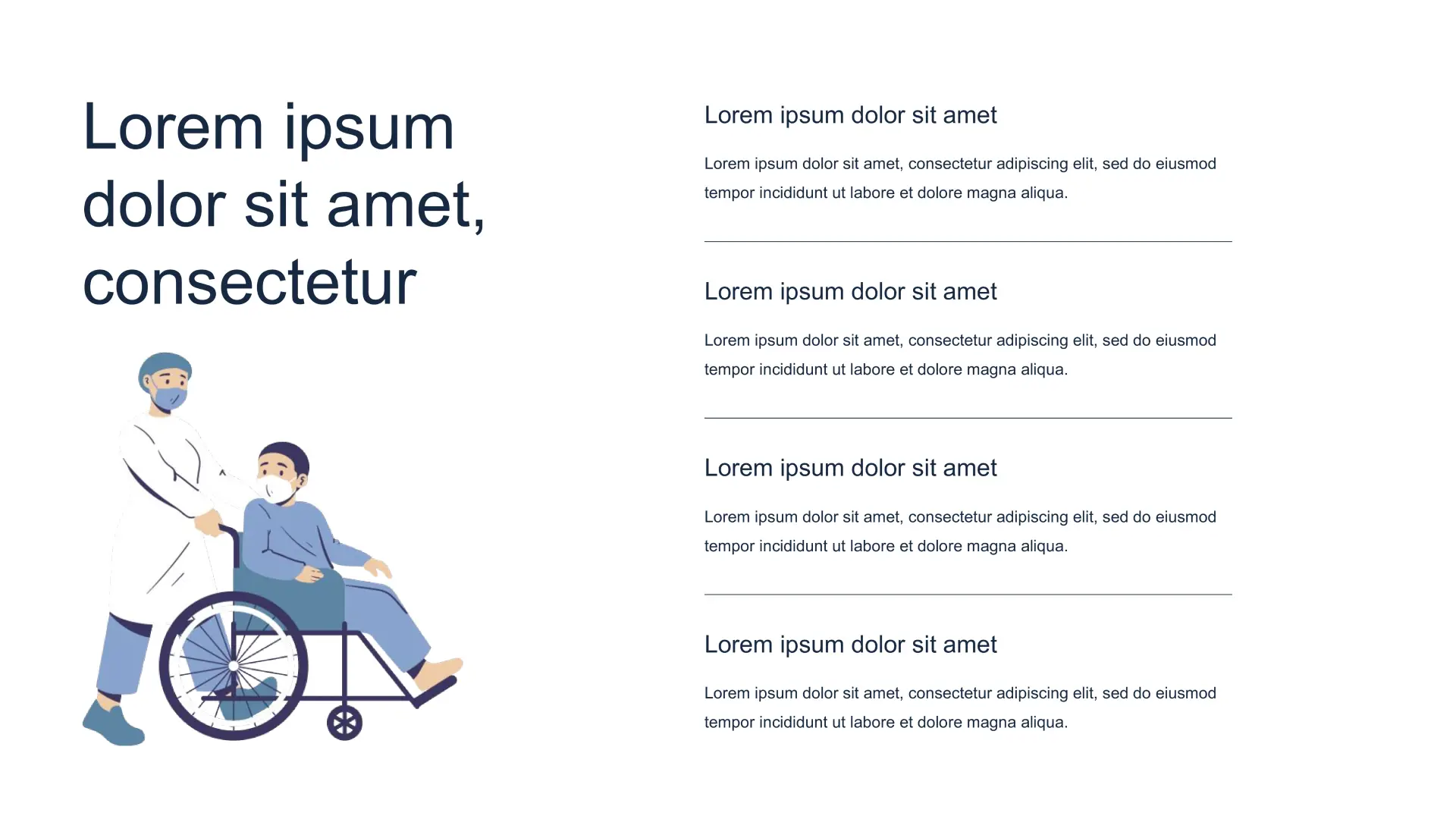 Lorem ipsum dolor sit amet, consectetur

Lorem ipsum dolor sit amet

Lorem ipsum dolor sit amet, consectetur adipiscing elit, sed do eiusmod tempor incididunt ut labore et dolore magna aliqua.

Lorem ipsum dolor sit amet

Lorem ipsum dolor sit amet, consectetur adipiscing elit, sed do eiusmod tempor incididunt ut labore et dolore magna aliqua.

Lorem ipsum dolor sit amet

Lorem ipsum dolor sit amet, consectetur adipiscing elit, sed do eiusmod tempor incididunt ut labore et dolore magna aliqua.

Lorem ipsum dolor sit amet

Lorem ipsum dolor sit amet, consectetur adipiscing elit, sed do eiusmod tempor incididunt ut labore et dolore magna aliqua.